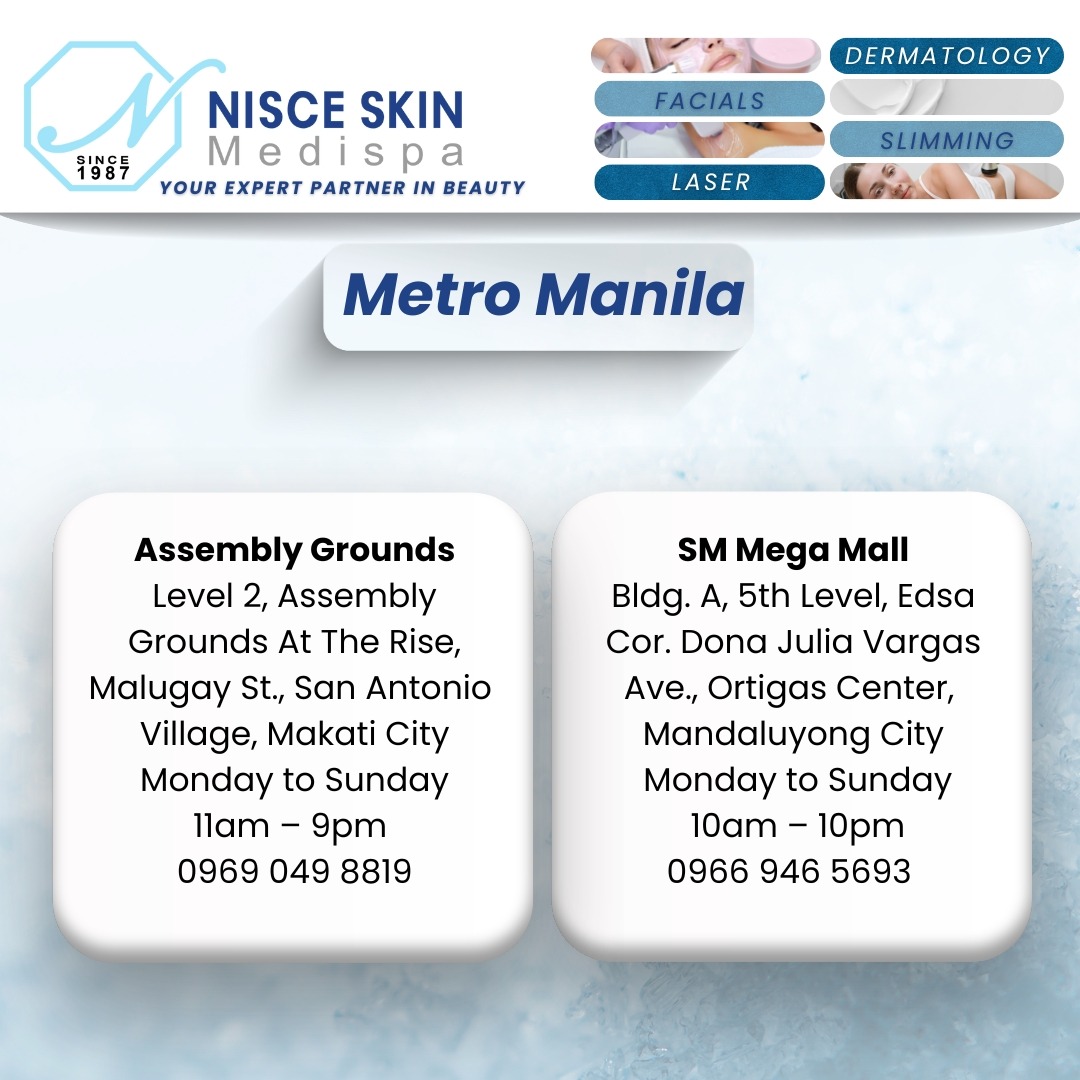 N
SINCE 1987
NISCE SKIN
Medispa
YOUR EXPERT PARTNER IN BEAUTY

DERMATOLOGY
FACIALS
SLIMMING
LASER

Metro Manila

Assembly Grounds
Level 2, Assembly Grounds At The Rise, Malugay St., San Antonio Village, Makati City
Monday to Sunday
11am – 9pm
0969 049 8819

SM Mega Mall
Bldg. A, 5th Level, Edsa Cor. Dona Julia Vargas Ave., Ortigas Center, Mandaluyong City
Monday to Sunday
10am – 10pm
0966 946 5693